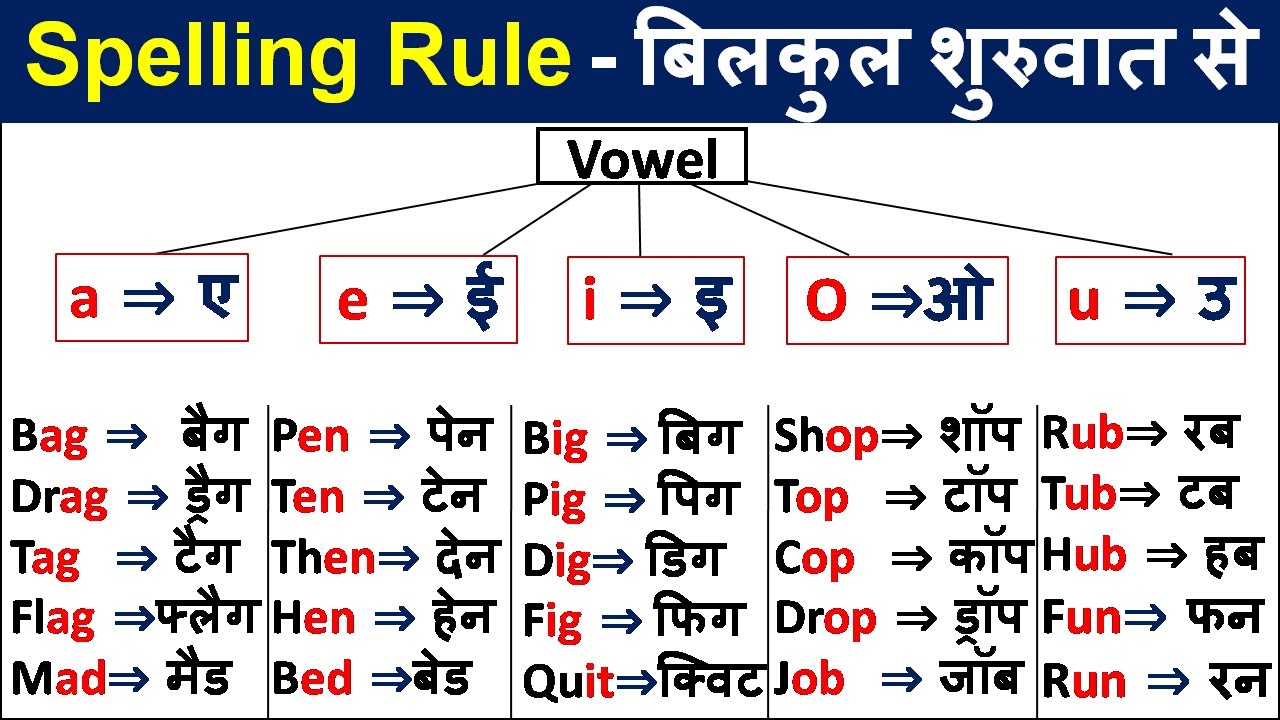 Spelling Rule - बिलकुल शुरुवात से

Vowel

a ⇒ ए

e ⇒ ई

i ⇒ इ

O ⇒ओ

u ⇒ उ

Bag ⇒ बैग
Drag ⇒ ड्रैग
Tag ⇒ टैग
Flag ⇒फ्लैग
Mad⇒ मैड

Pen ⇒ पेन
Ten ⇒ टेन
Then⇒ देन
Hen ⇒ हेन
Bed ⇒बेड

Big ⇒ बिग
Pig ⇒ पिग
Dig⇒ डिग
Fig ⇒ फिग
Quit⇒क्विट

Shop⇒ शॉप
Top ⇒ टॉप
Cop ⇒ कॉप
Drop ⇒ ड्रॉप
Job ⇒ जॉब

Rub⇒ रब
Tub⇒ टब
Hub ⇒ हब
Fun⇒ फन
Run ⇒ रन